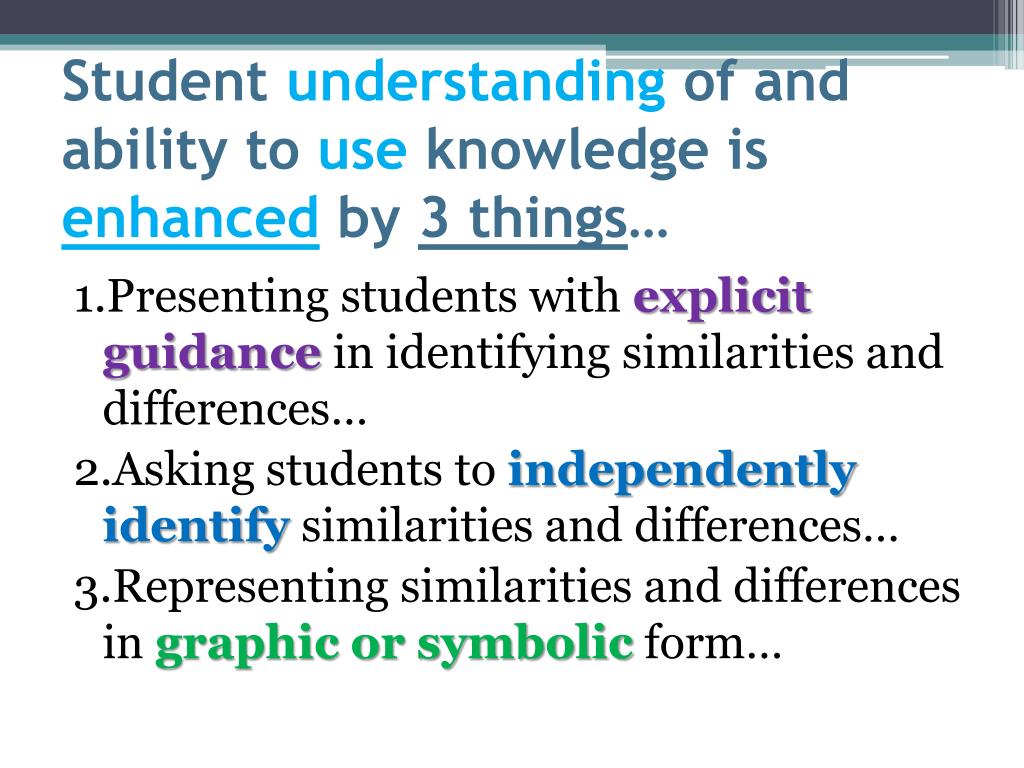 Student understanding of and ability to use knowledge is enhanced by 3 things…

1.Presenting students with explicit guidance in identifying similarities and differences…
2.Asking students to independently identify similarities and differences…
3.Representing similarities and differences in graphic or symbolic form…